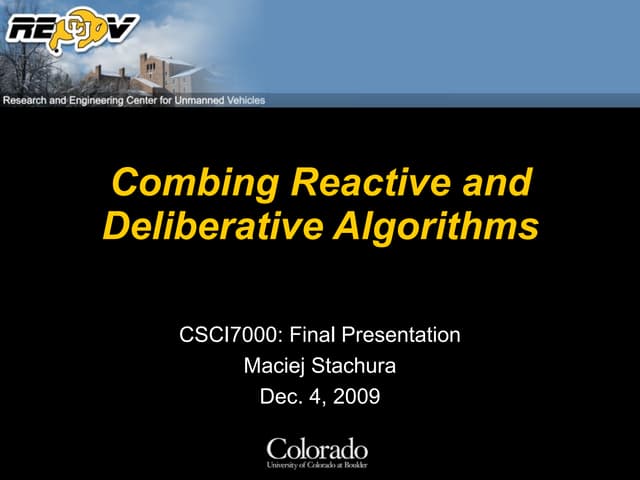 RECUV

Research and Engineering Center for Unmanned Vehicles

Combing Reactive and Deliberative Algorithms

CSCI7000: Final Presentation
Maciej Stachura
Dec. 4, 2009

Colorado
University of Colorado at Boulder